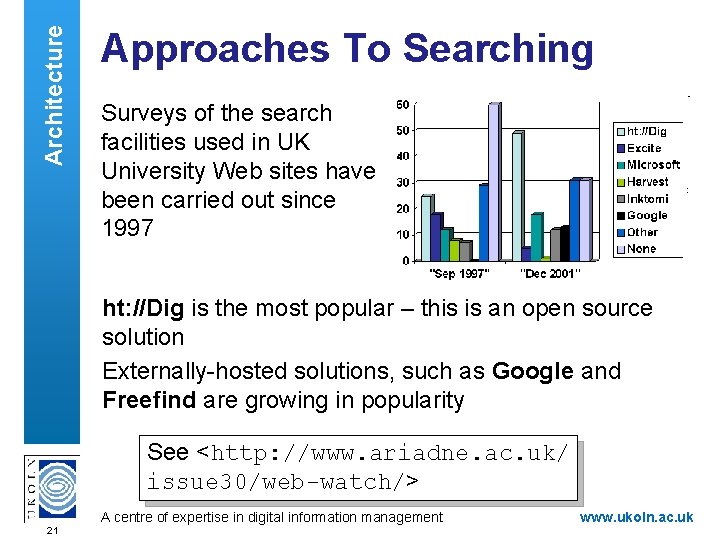 Architecture

Approaches To Searching

Surveys of the search facilities used in UK University Web sites have been carried out since 1997

60
50
40
30
20
10
0
"Sep 1997" "Dec 2001"

ht://Dig
Excite
Microsoft
Harvest
Inktomi
Google
Other
None

ht://Dig is the most popular – this is an open source solution

Externally-hosted solutions, such as Google and Freefind are growing in popularity

See <http://www.ariadne.ac.uk/issue30/web-watch/>

UKOLN

21

A centre of expertise in digital information management

www.ukoln.ac.uk